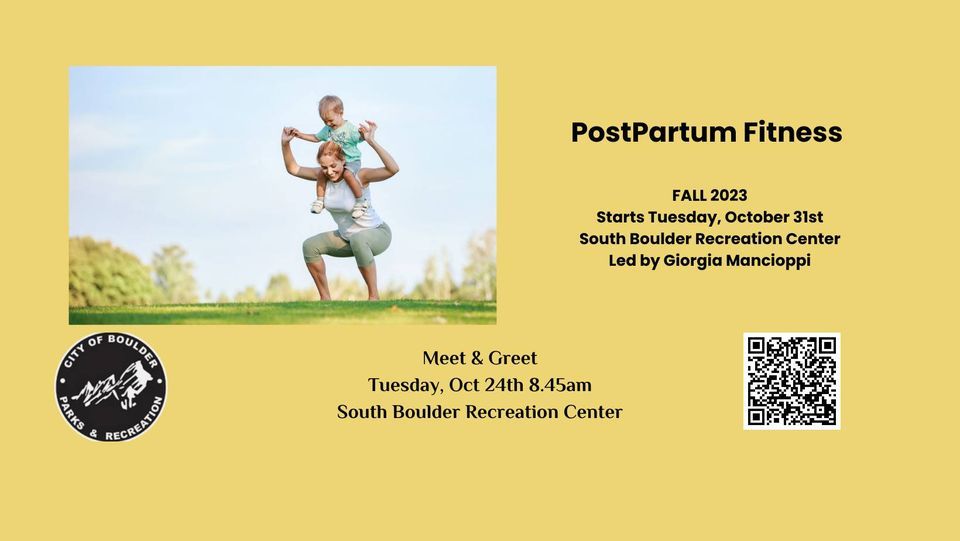 PostPartum Fitness

FALL 2023
Starts Tuesday, October 31st
South Boulder Recreation Center
Led by Giorgia Mancioppi

CITY OF BOULDER
PARKS & RECREATION

Meet & Greet
Tuesday, Oct 24th 8.45am
South Boulder Recreation Center